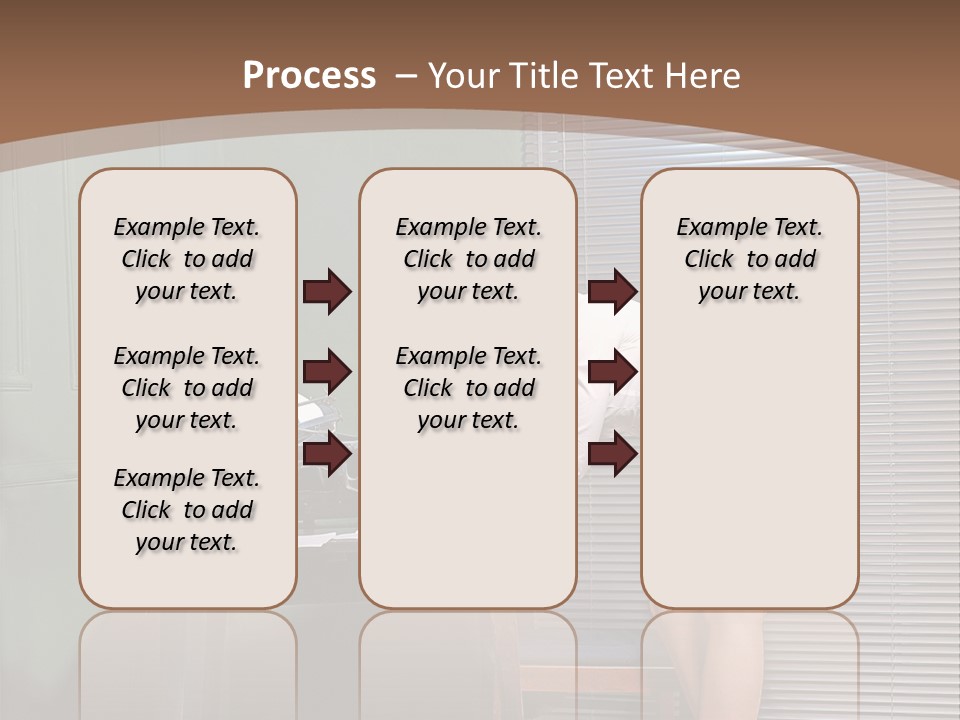 Process – Your Title Text Here

Example Text. Click to add your text.

Example Text. Click to add your text.

Example Text. Click to add your text.

Example Text. Click to add your text.

Example Text. Click to add your text.

Example Text. Click to add your text.